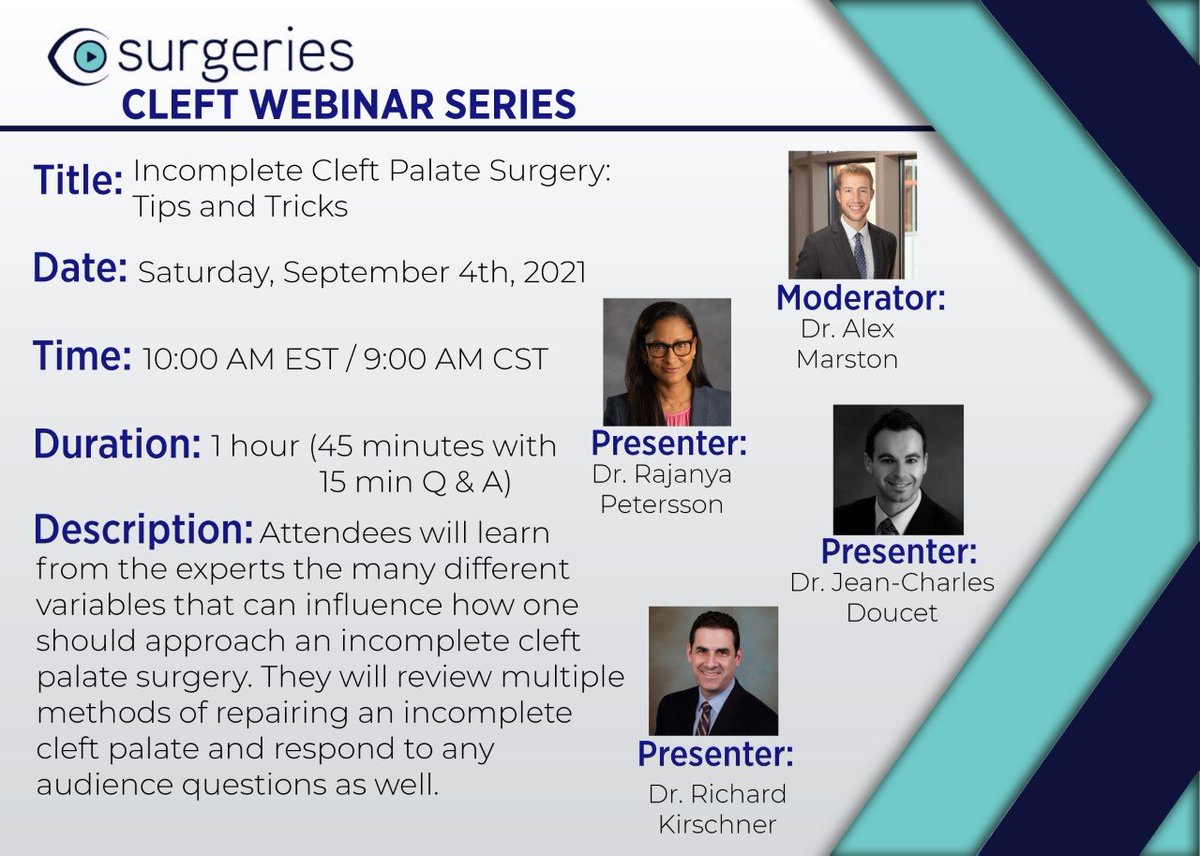 surgeries
CLEFT WEBINAR SERIES

Title: Incomplete Cleft Palate Surgery: Tips and Tricks

Date: Saturday, September 4th, 2021

Time: 10:00 AM EST / 9:00 AM CST

Duration: 1 hour (45 minutes with 15 min Q & A)

Description: Attendees will learn from the experts the many different variables that can influence how one should approach an incomplete cleft palate surgery. They will review multiple methods of repairing an incomplete cleft palate and respond to any audience questions as well.

Moderator:
Dr. Alex Marston

Presenter:
Dr. Rajanya Petersson

Presenter:
Dr. Jean-Charles Doucet

Presenter:
Dr. Richard Kirschner